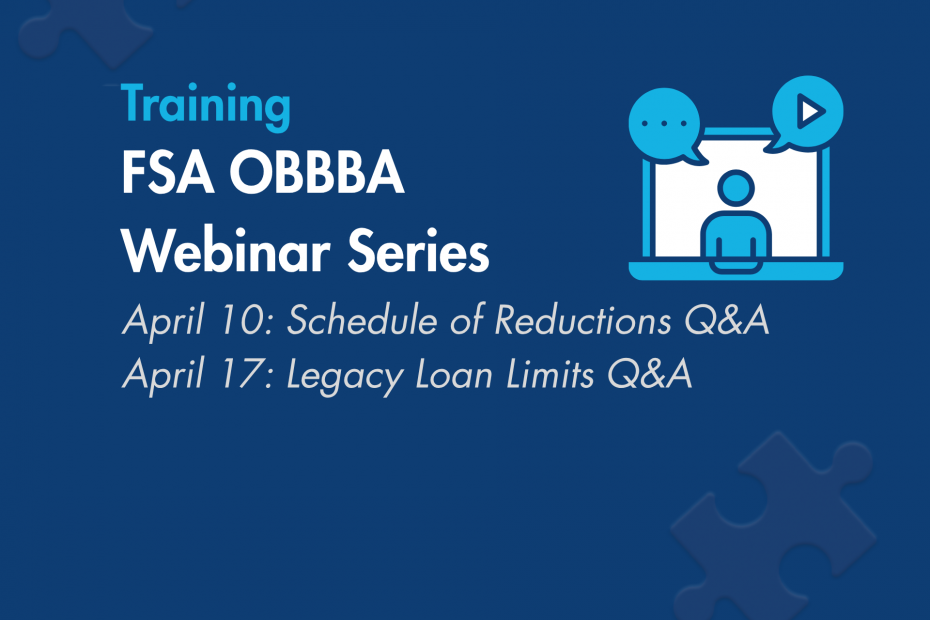 Training
FSA OBBBA Webinar Series

April 10: Schedule of Reductions Q&A
April 17: Legacy Loan Limits Q&A